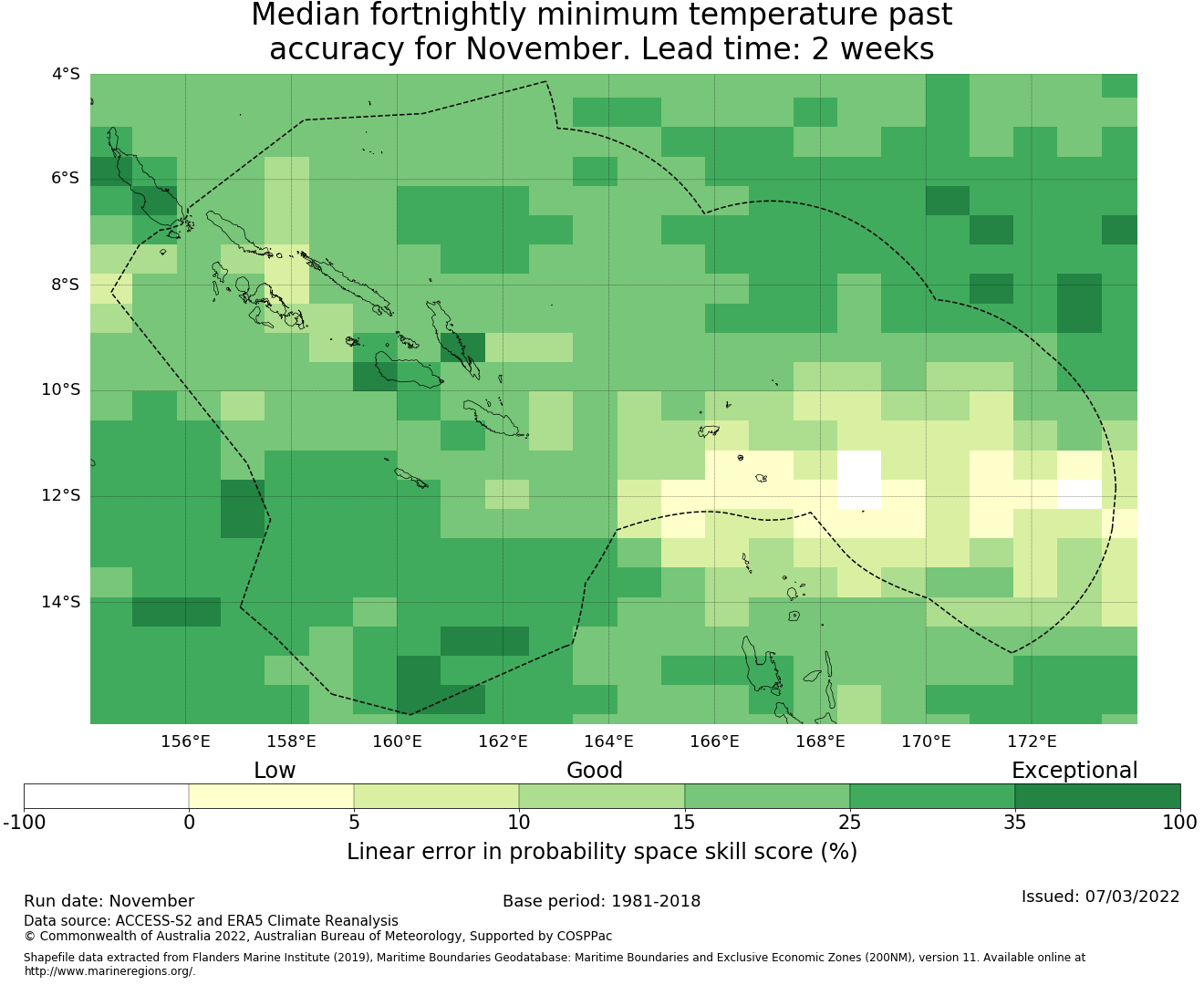 Median fortnightly minimum temperature past accuracy for November. Lead time: 2 weeks

4°S
6°S
8°S
10°S
12°S
14°S

156°E 158°E 160°E 162°E 164°E 166°E 168°E 170°E 172°E

Low Good Exceptional

-100 0 5 10 15 25 35 100

Linear error in probability space skill score (%)

Run date: November

Base period: 1981-2018

Issued: 07/03/2022

Data source: ACCESS-S2 and ERA5 Climate Reanalysis
© Commonwealth of Australia 2022, Australian Bureau of Meteorology, Supported by COSPPac

Shapefile data extracted from Flanders Marine Institute (2019), Maritime Boundaries Geodatabase: Maritime Boundaries and Exclusive Economic Zones (200NM), version 11. Available online at http://www.marineregions.org/.